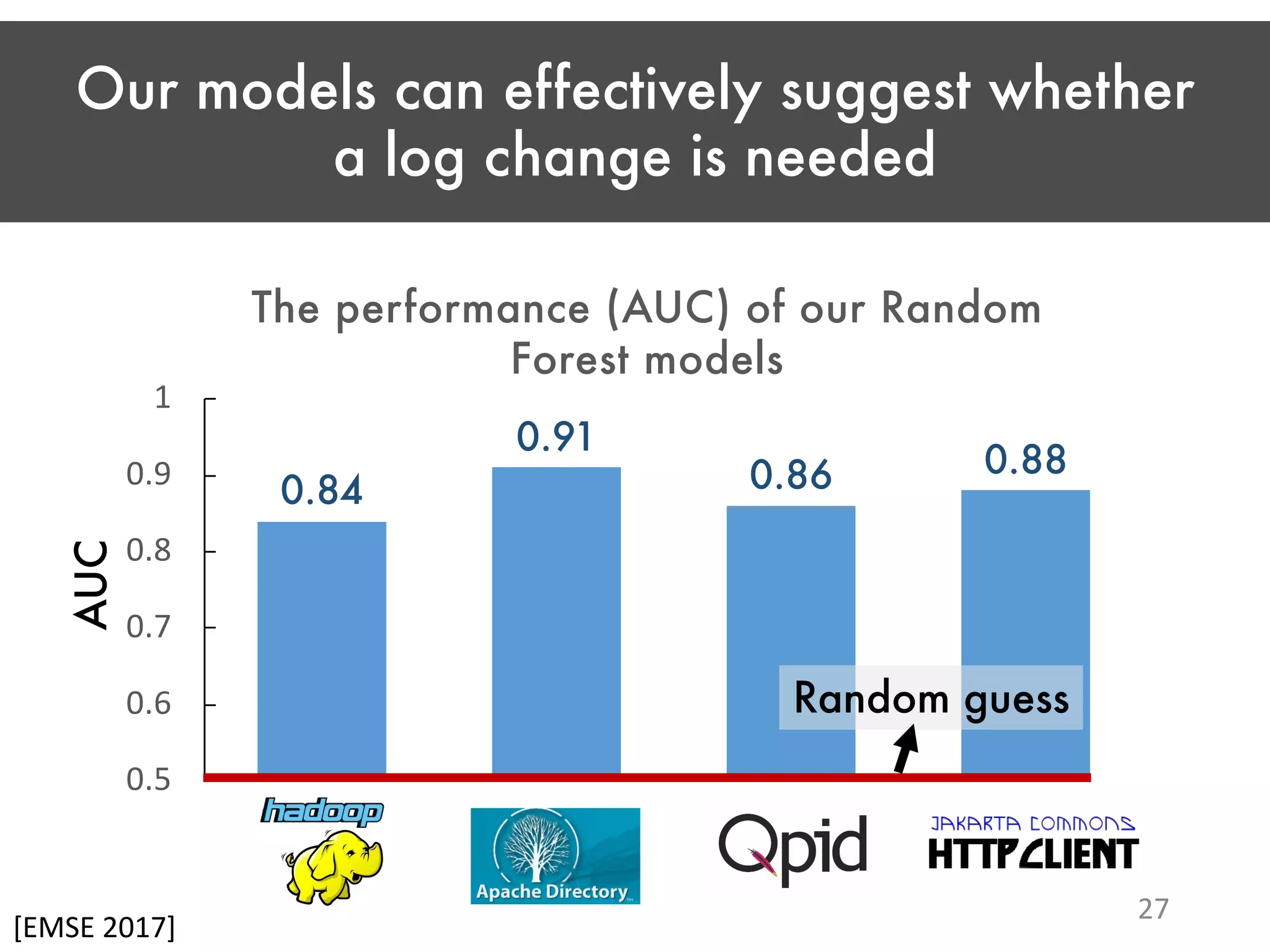 Our models can effectively suggest whether a log change is needed

The performance (AUC) of our Random Forest models

AUC

1
0.9
0.8
0.7
0.6
0.5

0.84
0.91
0.86
0.88

Random guess

hadoop
Apache Directory
Qpid
JAKARTA COMMONS HTTPCLIENT

[EMSE 2017]

27